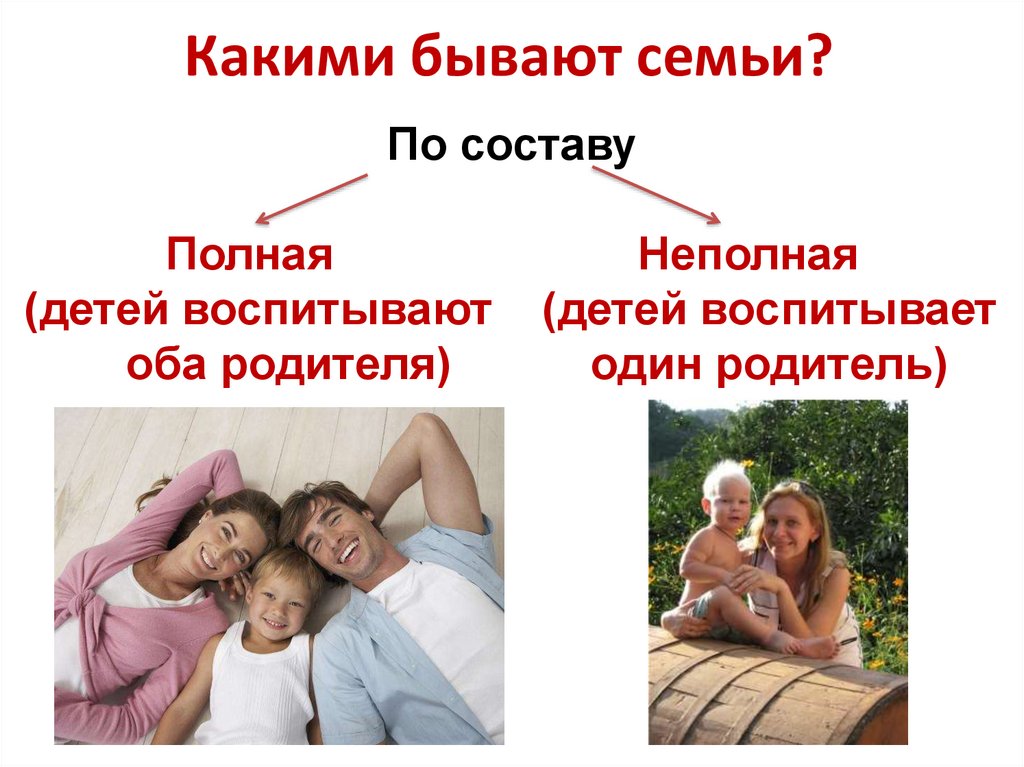 Какими бывают семьи?

По составу

Полная
(детей воспитывают оба родителя)

Неполная
(детей воспитывает один родитель)